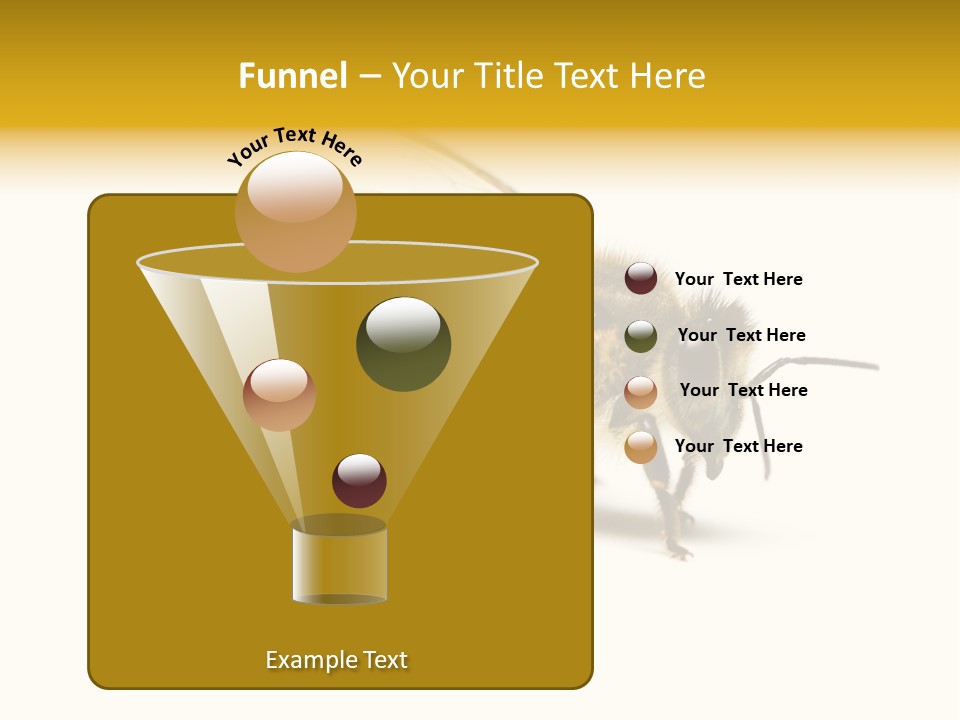 Funnel – Your Title Text Here

Your Text Here

Your Text Here

Your Text Here

Your Text Here

Your Text Here

Example Text